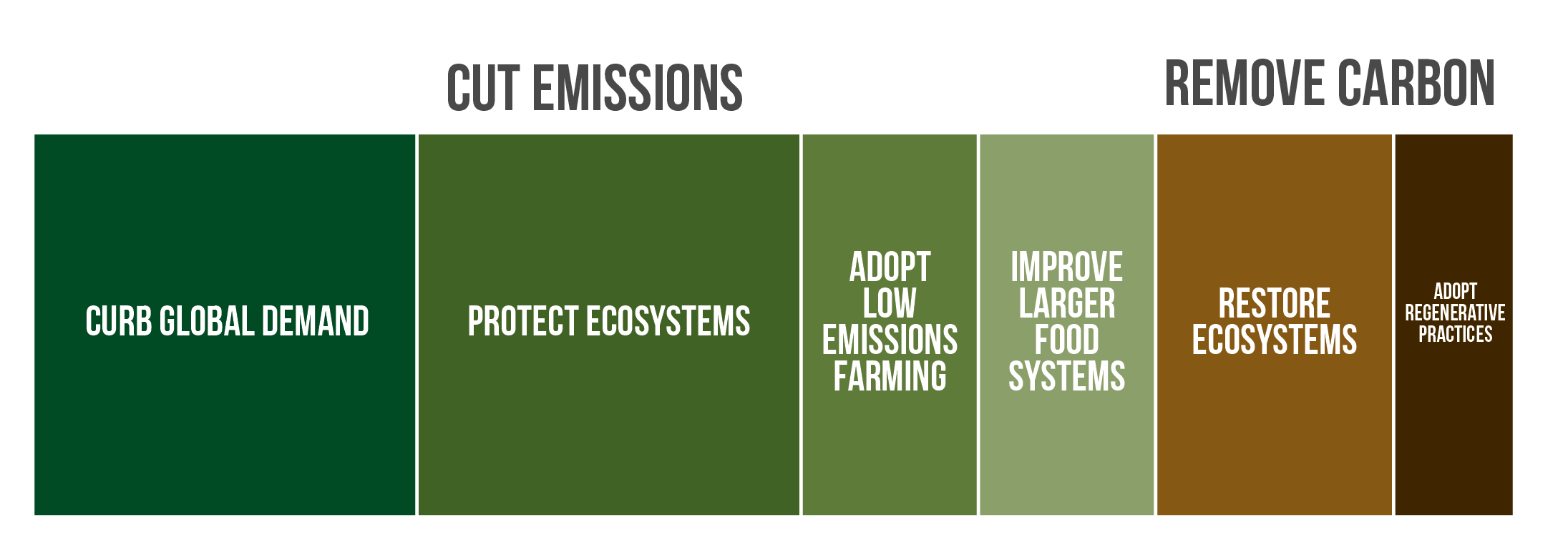 CUT EMISSIONS

REMOVE CARBON

CURB GLOBAL DEMAND

PROTECT ECOSYSTEMS

ADOPT LOW EMISSIONS FARMING

IMPROVE LARGER FOOD SYSTEMS

RESTORE ECOSYSTEMS

ADOPT REGENERATIVE PRACTICES